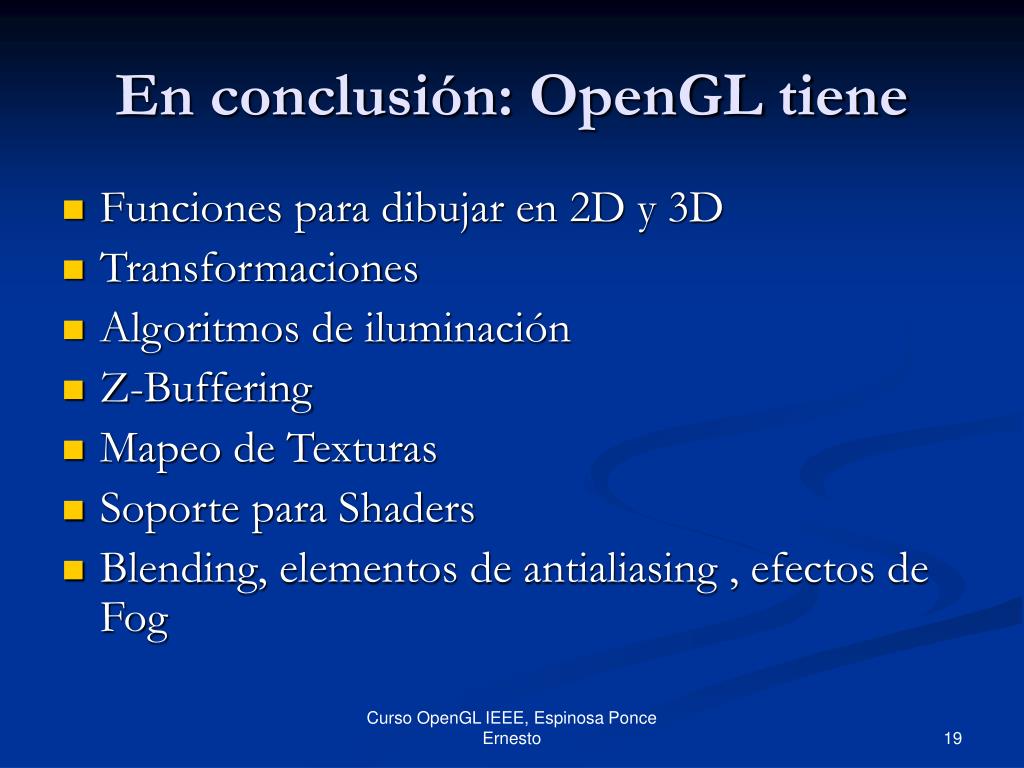 En conclusión: OpenGL tiene

- Funciones para dibujar en 2D y 3D
- Transformaciones
- Algoritmos de iluminación
- Z-Buffering
- Mapeo de Texturas
- Soporte para Shaders
- Blending, elementos de antialiasing , efectos de Fog

Curso OpenGL IEEE, Espinosa Ponce Ernesto

19